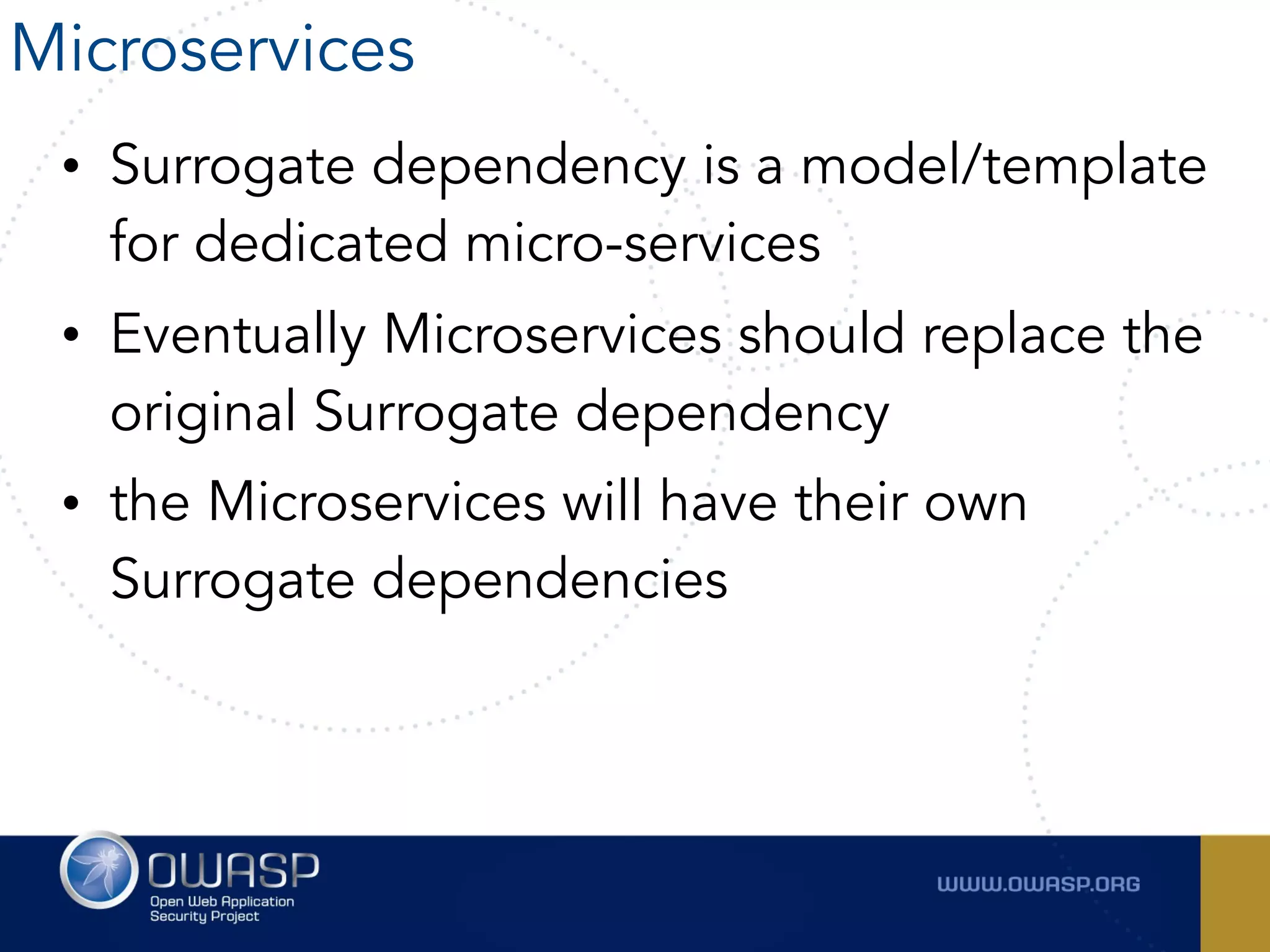 Microservices

• Surrogate dependency is a model/template for dedicated micro-services

• Eventually Microservices should replace the original Surrogate dependency

• the Microservices will have their own Surrogate dependencies

OWASP
Open Web Application Security Project

WWW.OWASP.ORG